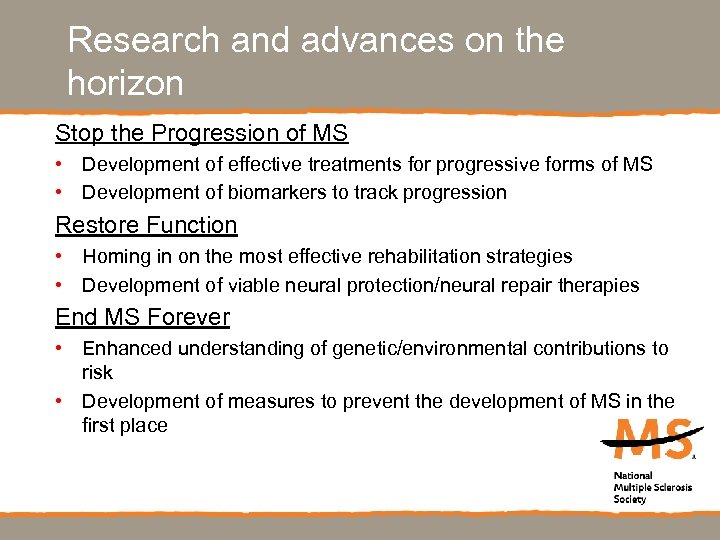 Research and advances on the horizon

Stop the Progression of MS

• Development of effective treatments for progressive forms of MS
• Development of biomarkers to track progression

Restore Function

• Homing in on the most effective rehabilitation strategies
• Development of viable neural protection/neural repair therapies

End MS Forever

• Enhanced understanding of genetic/environmental contributions to risk
• Development of measures to prevent the development of MS in the first place

MS
National Multiple Sclerosis Society